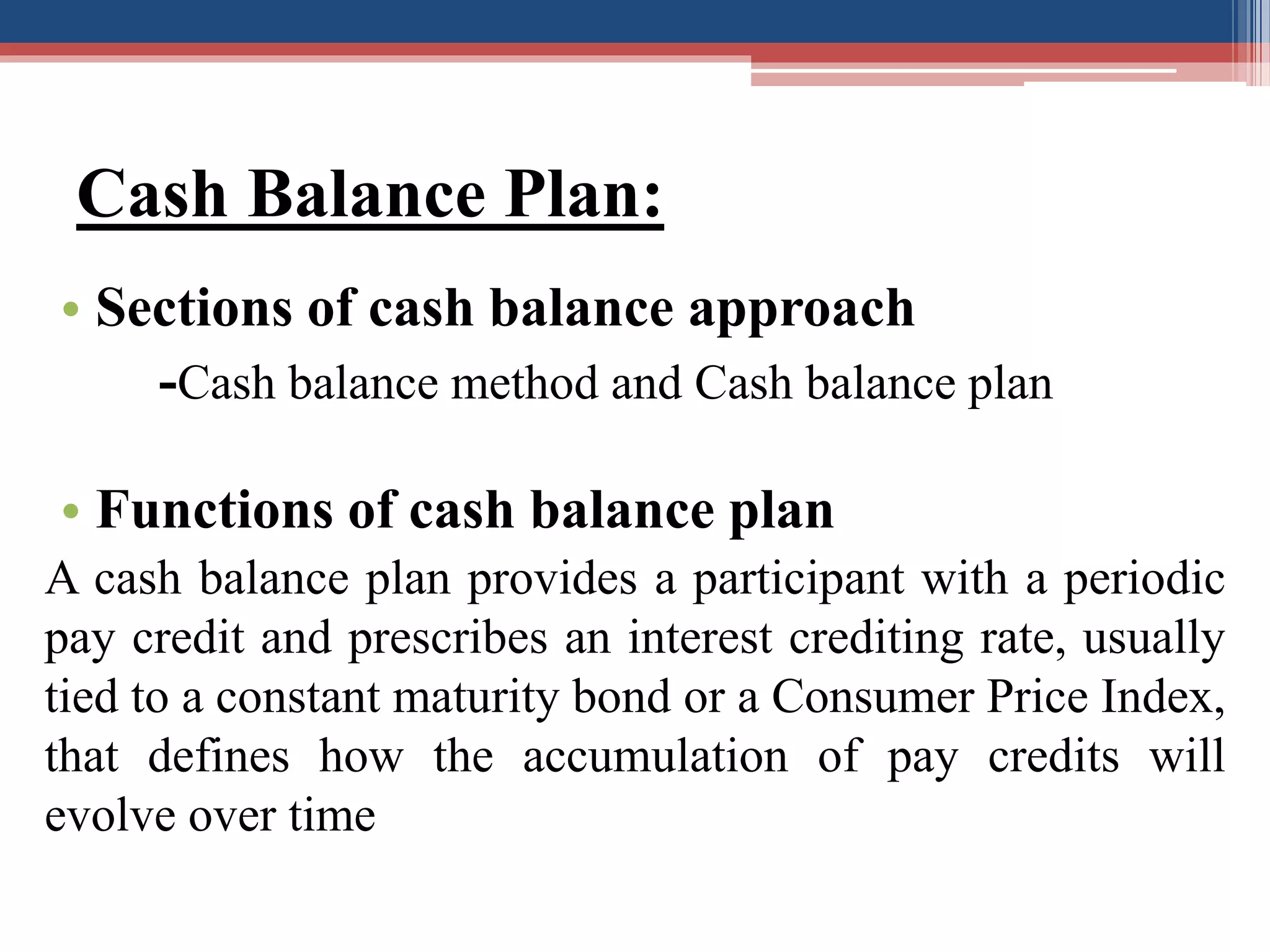 Cash Balance Plan:

• Sections of cash balance approach

-Cash balance method and Cash balance plan

• Functions of cash balance plan

A cash balance plan provides a participant with a periodic pay credit and prescribes an interest crediting rate, usually tied to a constant maturity bond or a Consumer Price Index, that defines how the accumulation of pay credits will evolve over time